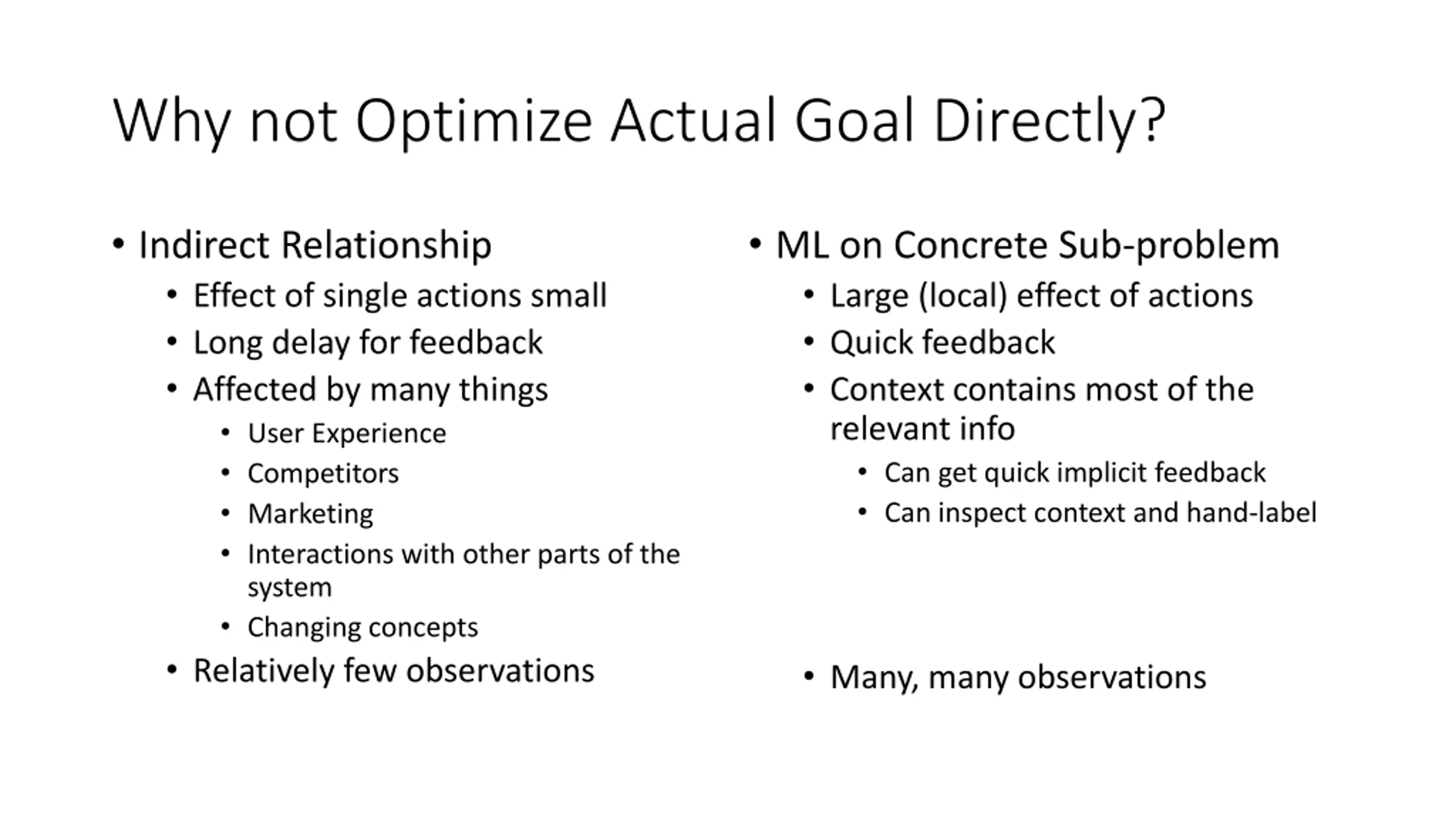 Why not Optimize Actual Goal Directly?

• Indirect Relationship
  • Effect of single actions small
  • Long delay for feedback
  • Affected by many things
    • User Experience
    • Competitors
    • Marketing
    • Interactions with other parts of the system
    • Changing concepts
  • Relatively few observations

• ML on Concrete Sub-problem
  • Large (local) effect of actions
  • Quick feedback
  • Context contains most of the relevant info
    • Can get quick implicit feedback
    • Can inspect context and hand-label
  • Many, many observations